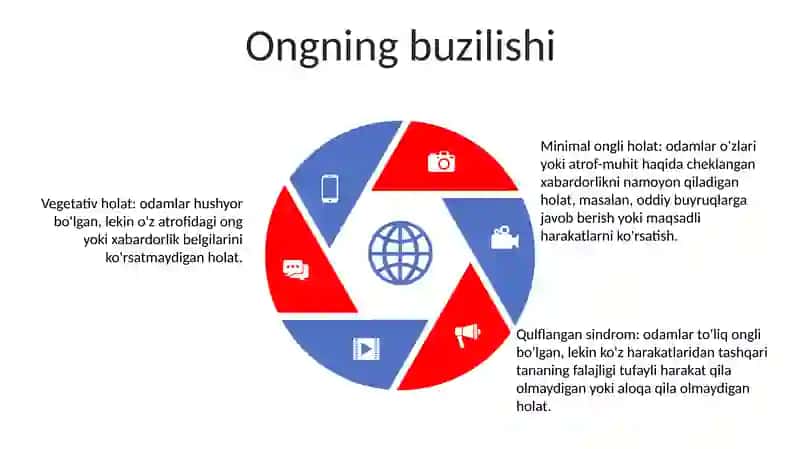 Ongning buzilishi

Vegetativ holat: odamlar hushyor bo'lgan, lekin o'z atrofidagi ong yoki xabardorlik belgilarini ko'rsatmaydigan holat.

Minimal ongli holat: odamlar o'zlari yoki atrof-muhit haqida cheklangan xabardorlikni namoyon qiladigan holat, masalan, oddiy buyruqlarga javob berish yoki maqsadli harakatlarni ko'rsatish.

Qulflangan sindrom: odamlar to'liq ongli bo'lgan, lekin ko'z harakatlaridan tashqari tananing falajligi tufayli harakat qila olmaydigan yoki aloqa qila olmaydigan holat.